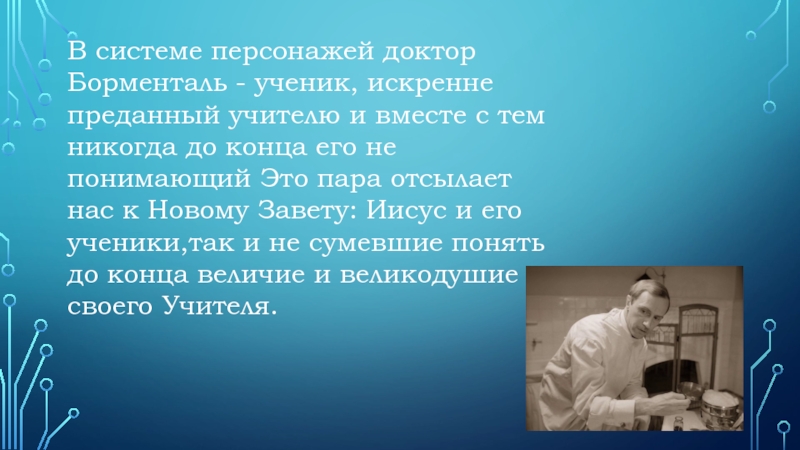 В системе персонажей доктор Борменталь - ученик, искренне преданный учителю и вместе с тем никогда до конца его не понимающий Это пара отсылает нас к Новому Завету: Иисус и его ученики,так и не сумевшие понять до конца величие и великодушие своего Учителя.